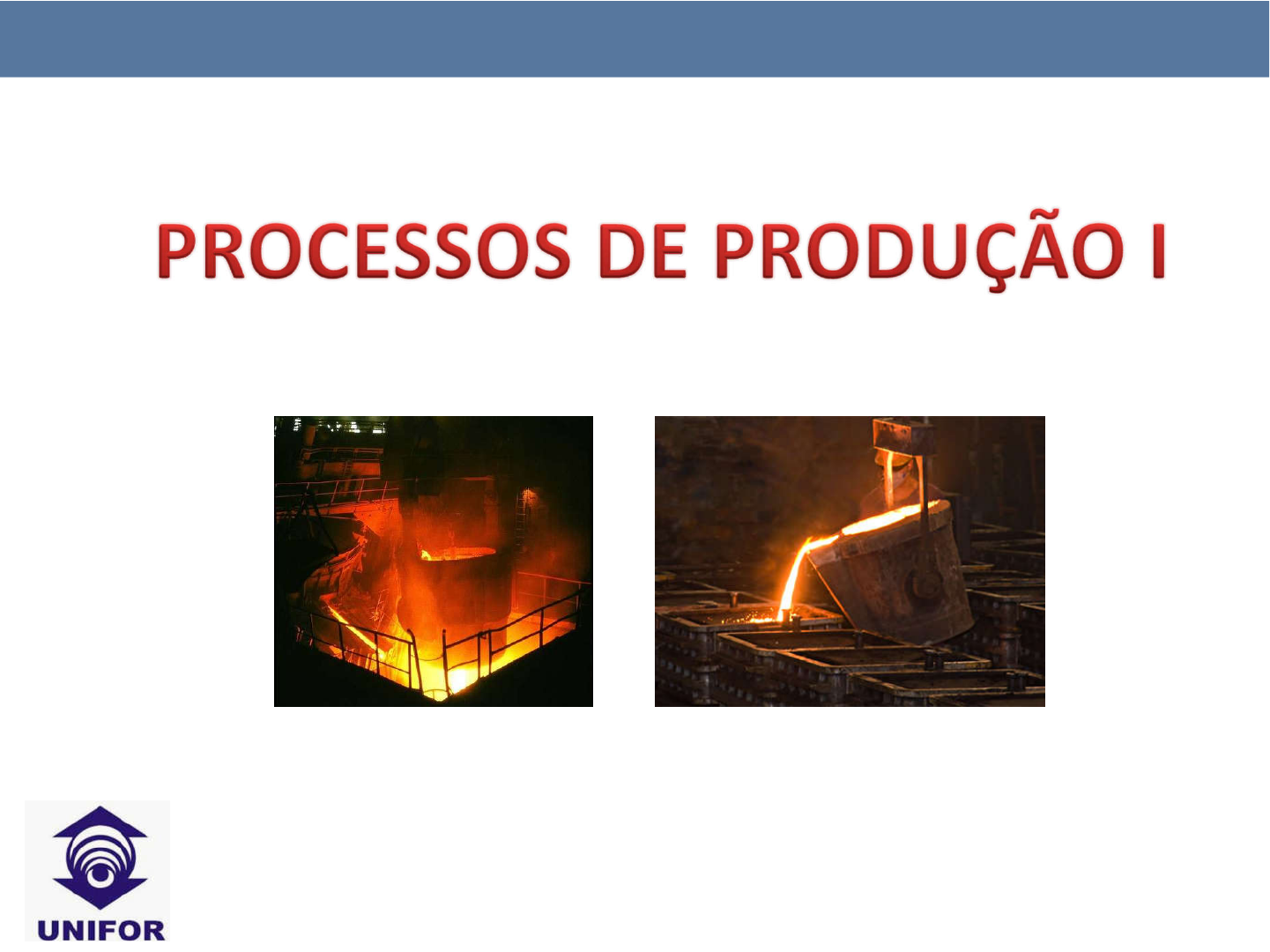 PROCESSOS DE PRODUÇÃO I

UNIFOR